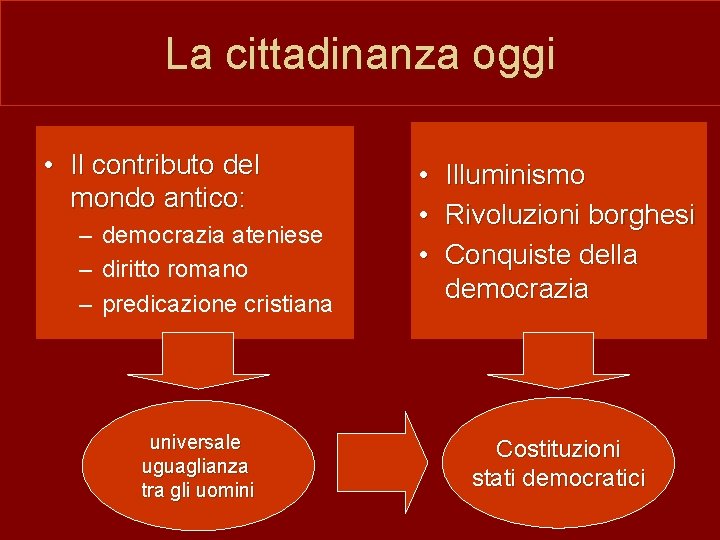 La cittadinanza oggi

• Il contributo del mondo antico:
– democrazia ateniese
– diritto romano
– predicazione cristiana

• Illuminismo
• Rivoluzioni borghesi
• Conquiste della democrazia

universale uguaglianza tra gli uomini

Costituzioni stati democratici